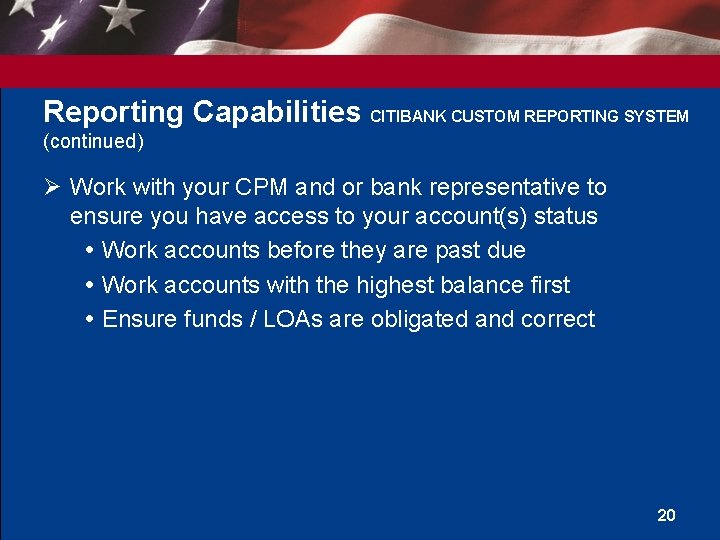 Reporting Capabilities CITIBANK CUSTOM REPORTING SYSTEM (continued)

➢ Work with your CPM and or bank representative to ensure you have access to your account(s) status

• Work accounts before they are past due

• Work accounts with the highest balance first

• Ensure funds / LOAs are obligated and correct

20